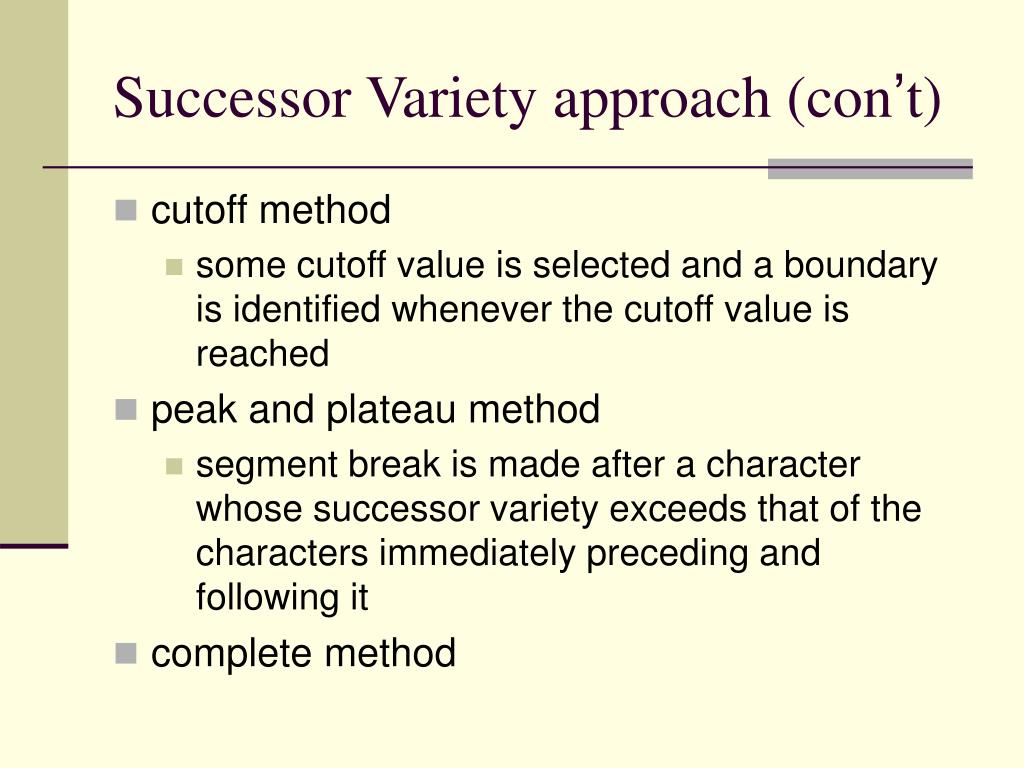 Successor Variety approach (con’t)

cutoff method

some cutoff value is selected and a boundary is identified whenever the cutoff value is reached

peak and plateau method

segment break is made after a character whose successor variety exceeds that of the characters immediately preceding and following it

complete method